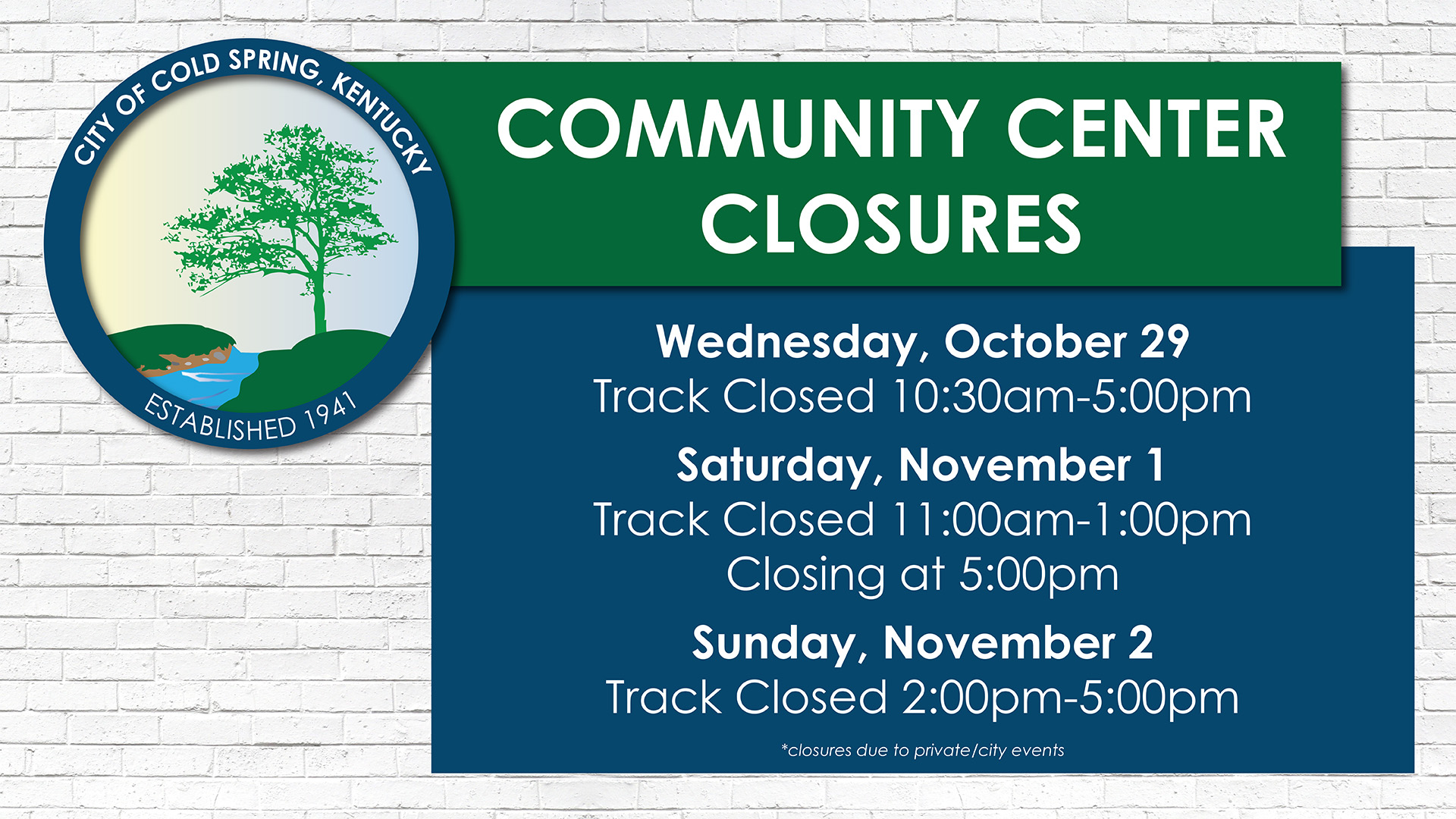 CITY OF COLD SPRING, KENTUCKY
ESTABLISHED 1941

COMMUNITY CENTER CLOSURES

Wednesday, October 29
Track Closed 10:30am-5:00pm

Saturday, November 1
Track Closed 11:00am-1:00pm
Closing at 5:00pm

Sunday, November 2
Track Closed 2:00pm-5:00pm

*closures due to private/city events